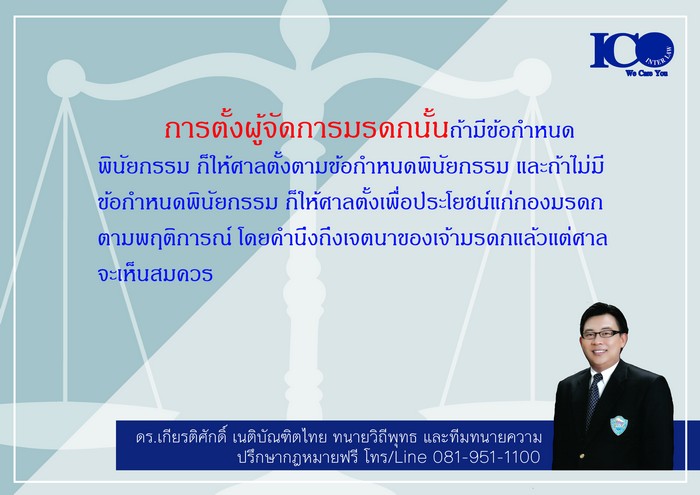 ICO INTER LAW
We Care You

การตั้งผู้จัดการมรดกนั้นถ้ามีข้อกำหนดพินัยกรรม ก็ให้ศาลตั้งตามข้อกำหนดพินัยกรรม และถ้าไม่มีข้อกำหนดพินัยกรรม ก็ให้ศาลตั้งเพื่อประโยชน์แก่กองมรดกตามพฤติการณ์ โดยคำนึงถึงเจตนาของเจ้ามรดกแล้วแต่ศาลจะเห็นสมควร

ดร.เกียรติศักดิ์ เนติบัณฑิตไทย ทนายวิถีพุทธ และทีมทนายความ
ปรึกษากฎหมายฟรี โทร/Line 081-951-1100